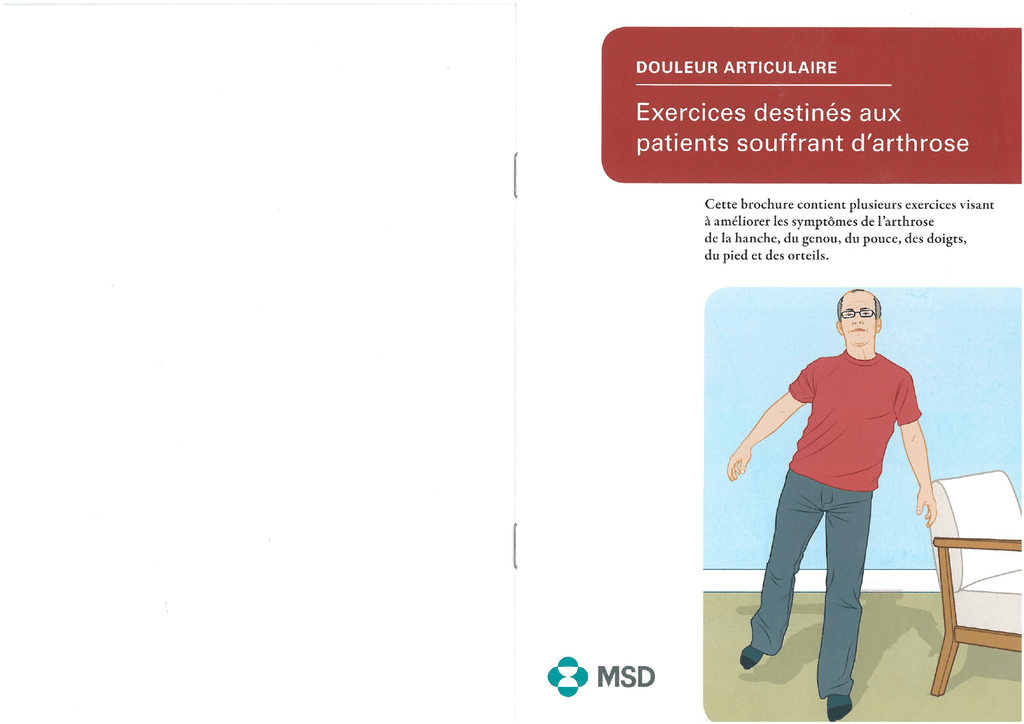 DOULEUR ARTICULAIRE

Exercices destinés aux patients souffrant d'arthrose

Cette brochure contient plusieurs exercices visant à améliorer les symptômes de l'arthrose de la hanche, du genou, du pouce, des doigts, du pied et des orteils.

MSD